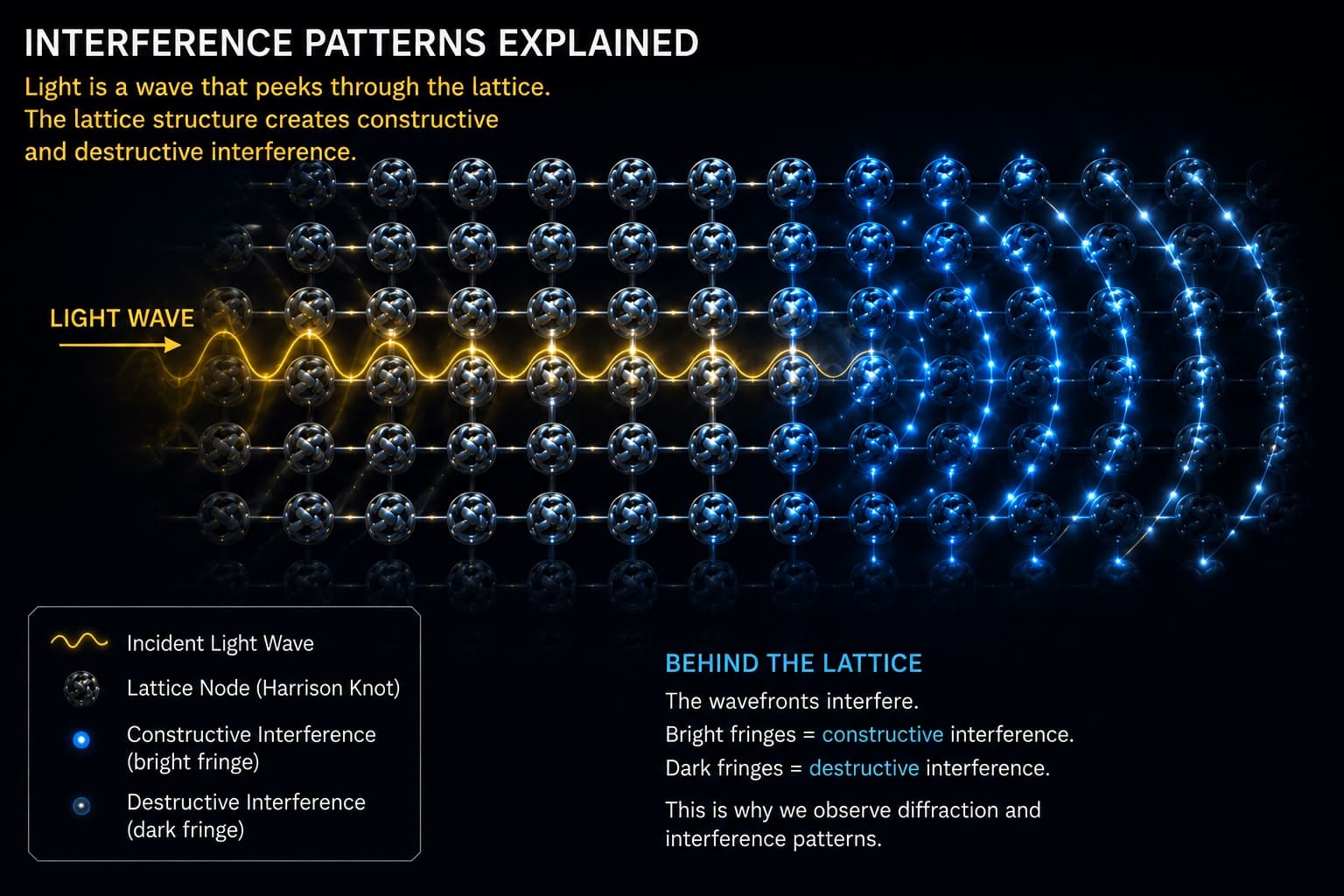 INTERFERENCE PATTERNS EXPLAINED

Light is a wave that peeks through the lattice. The lattice structure creates constructive and destructive interference.

LIGHT WAVE

Incident Light Wave

Lattice Node (Harrison Knot)

Constructive Interference (bright fringe)

Destructive Interference (dark fringe)

BEHIND THE LATTICE

The wavefronts interfere.

Bright fringes = constructive interference.

Dark fringes = destructive interference.

This is why we observe diffraction and interference patterns.